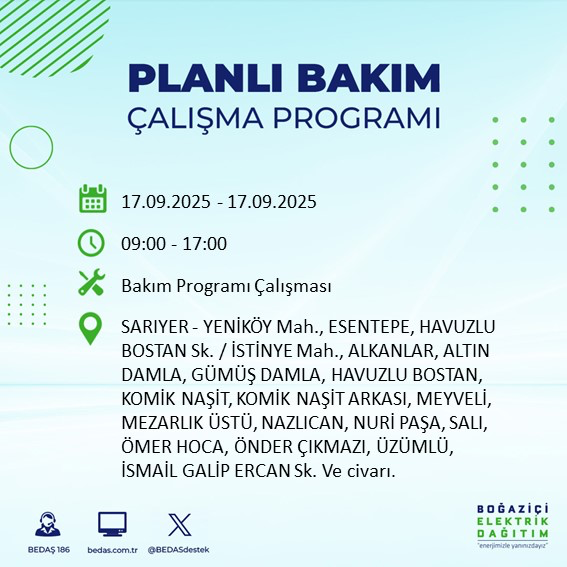 PLANLI BAKIM
ÇALIŞMA PROGRAMI

17.09.2025 - 17.09.2025

09:00 - 17:00

Bakım Programı Çalışması

SARIYER - YENİKÖY Mah., ESENTEPE, HAVUZLU BOSTAN Sk. / İSTİNYE Mah., ALKANLAR, ALTIN DAMLA, GÜMÜŞ DAMLA, HAVUZLU BOSTAN, KOMİK NAŞİT, KOMİK NAŞİT ARKASI, MEYVELİ, MEZARLIK ÜSTÜ, NAZLICAN, NURİ PAŞA, SALI, ÖMER HOCA, ÖNDER ÇIKMAZI, ÜZÜMLÜ, İSMAİL GALİP ERCAN Sk. Ve civarı.

BEDAŞ 186
bedas.com.tr
@BEDASdestek

BOĞAZİÇİ
ELEKTRİK
DAĞITIM
"enerjimizle yanınızdayız"